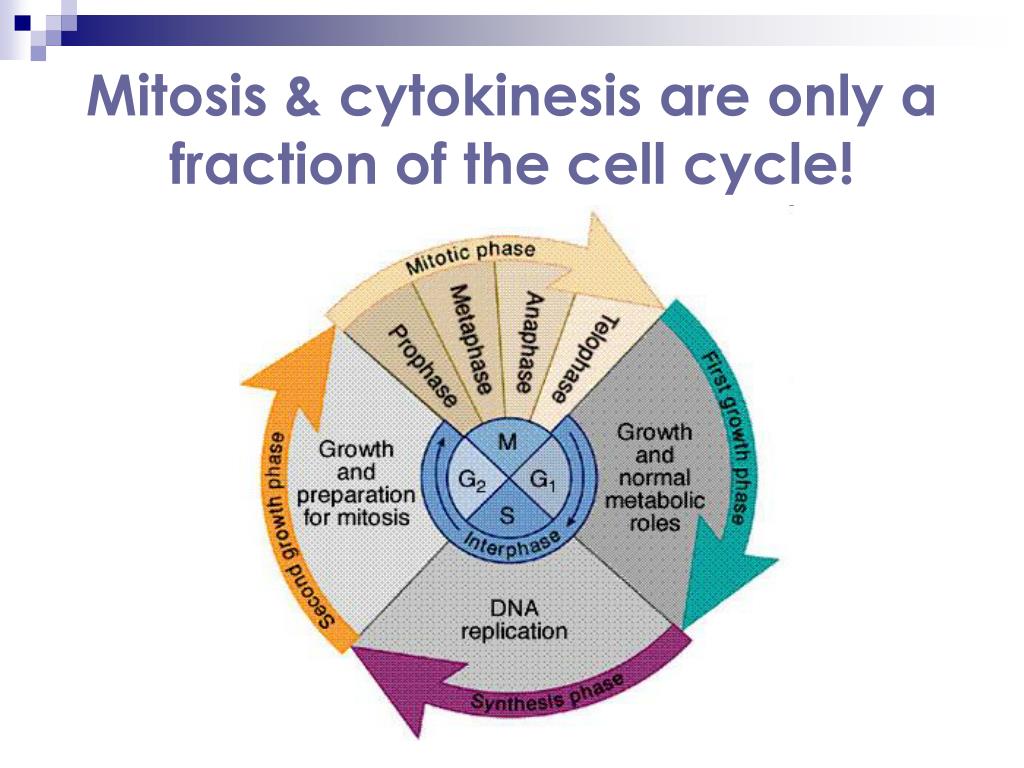 Mitosis & cytokinesis are only a fraction of the cell cycle!

Mitotic phase

Prophase

Metaphase

Anaphase

Telophase

First growth phase

Growth and normal metabolic roles

M

$G_2$

$G_1$

S

Interphase

Growth and preparation for mitosis

Second growth phase

DNA replication

Synthesis phase